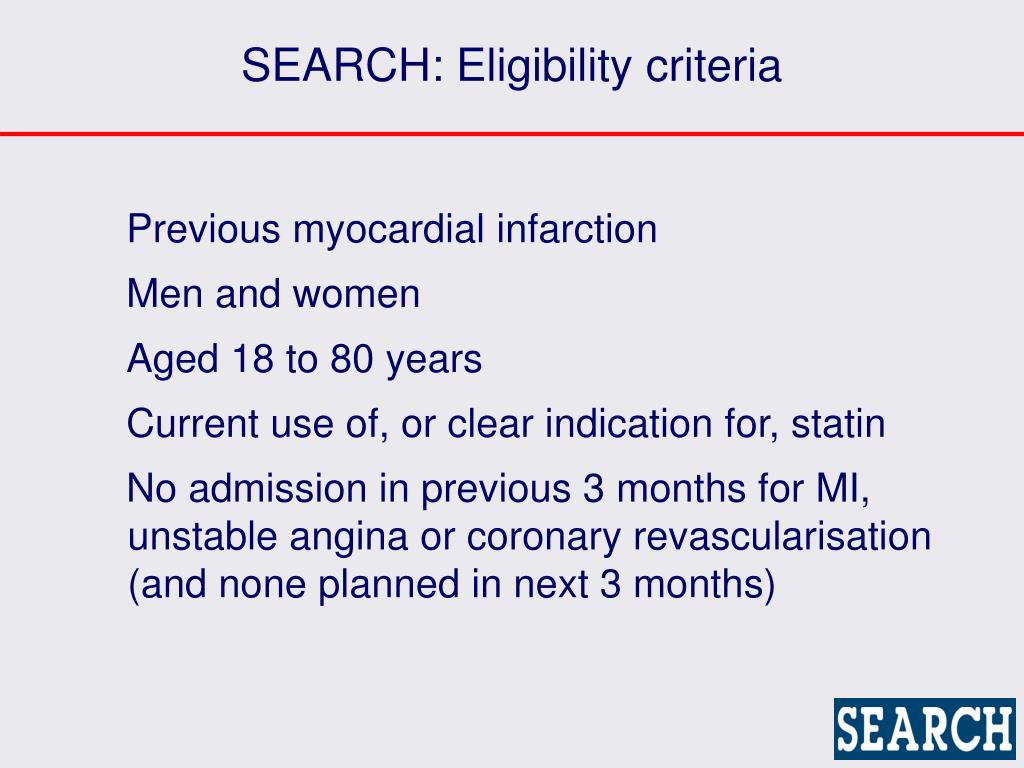 SEARCH: Eligibility criteria

Previous myocardial infarction

Men and women

Aged 18 to 80 years

Current use of, or clear indication for, statin

No admission in previous 3 months for MI, unstable angina or coronary revascularisation (and none planned in next 3 months)

SEARCH